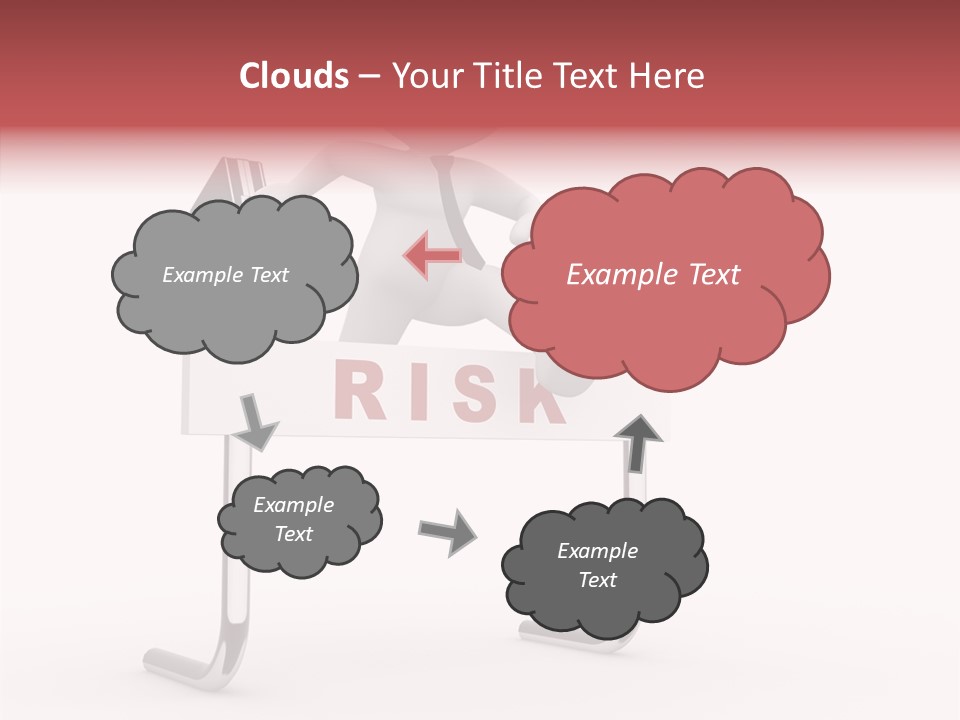 Clouds – Your Title Text Here

Example Text

Example Text

RISK

Example Text

Example Text